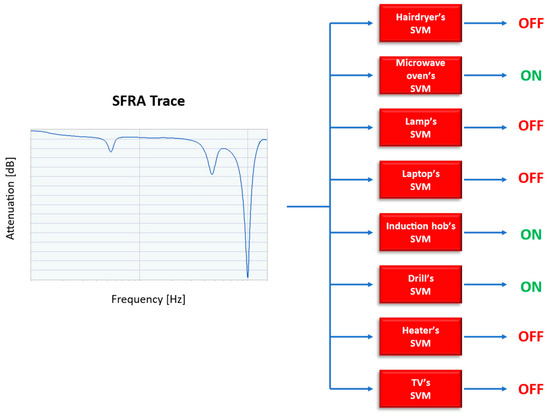 SFRA Trace

Attenuation [dB]

Frequency [Hz]

Hairdryer's SVM
OFF

Microwave oven's SVM
ON

Lamp's SVM
OFF

Laptop's SVM
OFF

Induction hob's SVM
ON

Drill's SVM
ON

Heater's SVM
OFF

TV's SVM
OFF